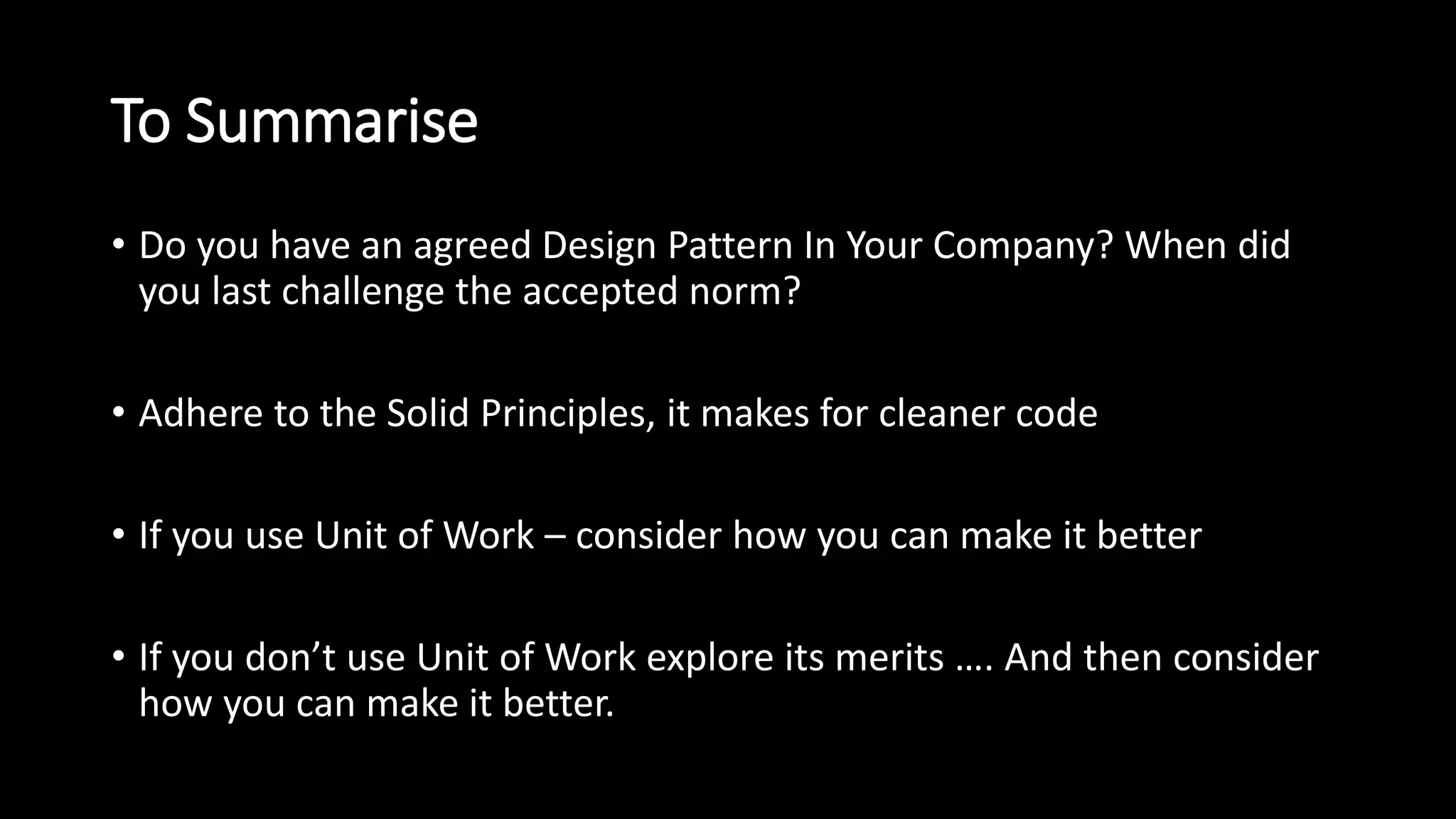 To Summarise

• Do you have an agreed Design Pattern In Your Company? When did you last challenge the accepted norm?

• Adhere to the Solid Principles, it makes for cleaner code

• If you use Unit of Work – consider how you can make it better

• If you don’t use Unit of Work explore its merits …. And then consider how you can make it better.